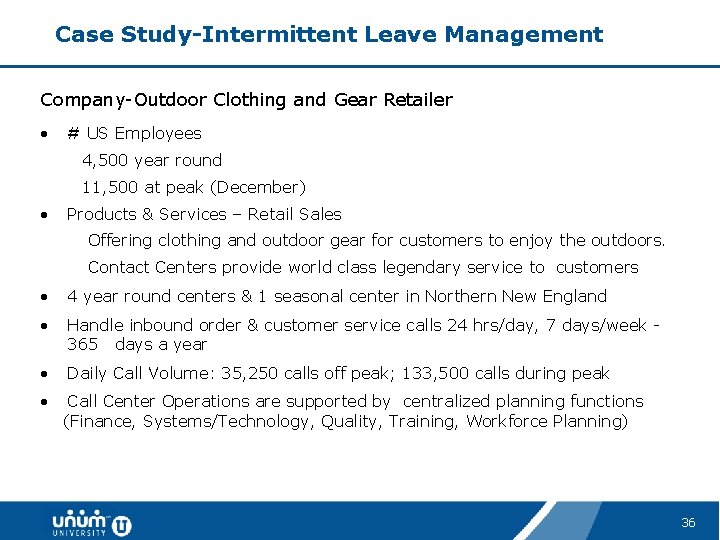 Case Study-Intermittent Leave Management

Company-Outdoor Clothing and Gear Retailer

• # US Employees
4,500 year round
11,500 at peak (December)

• Products & Services – Retail Sales
Offering clothing and outdoor gear for customers to enjoy the outdoors.
Contact Centers provide world class legendary service to customers

• 4 year round centers & 1 seasonal center in Northern New England

• Handle inbound order & customer service calls 24 hrs/day, 7 days/week - 365 days a year

• Daily Call Volume: 35,250 calls off peak; 133,500 calls during peak

• Call Center Operations are supported by centralized planning functions (Finance, Systems/Technology, Quality, Training, Workforce Planning)

unum UNIVERSITY U

36